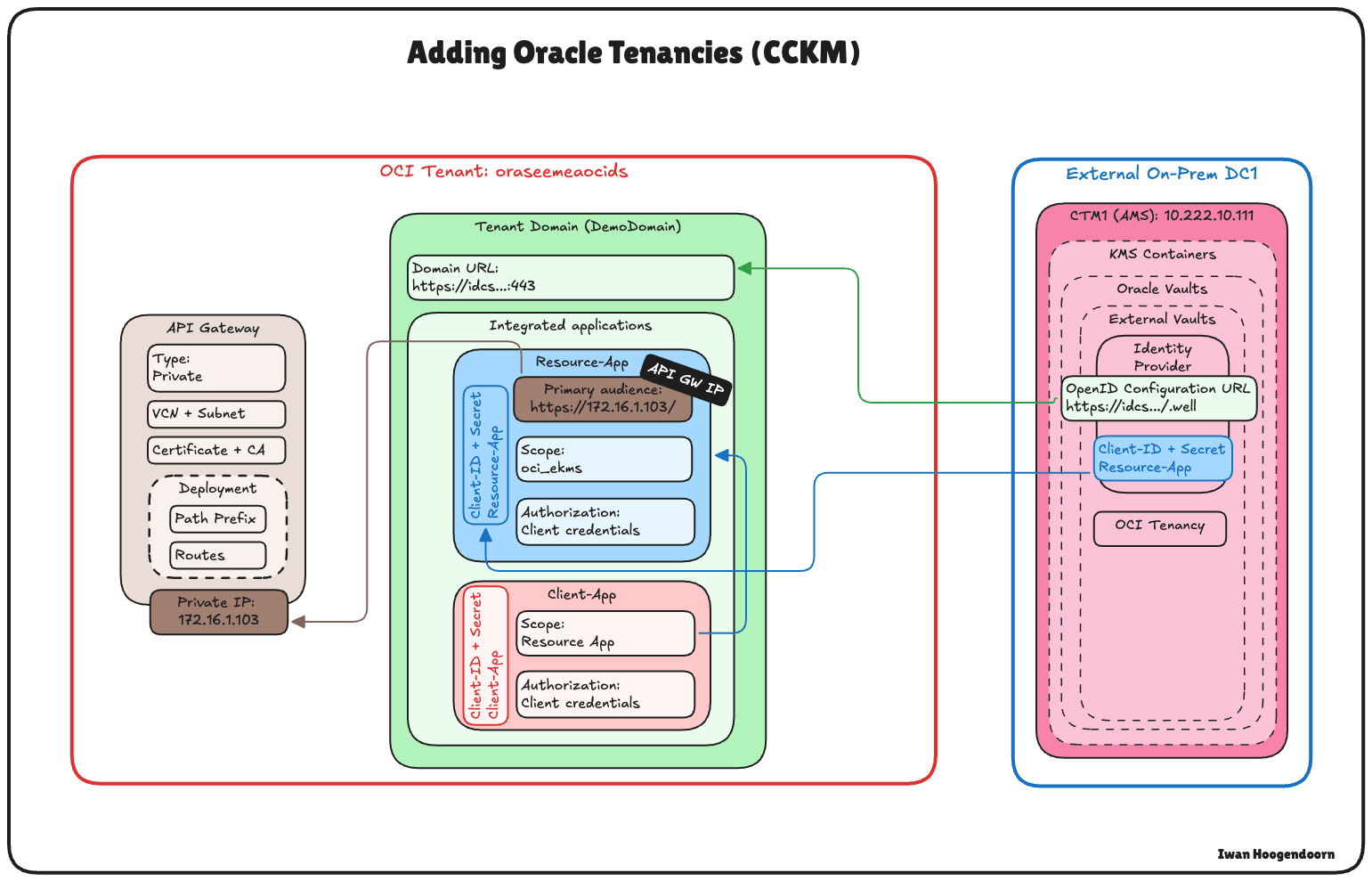 Adding Oracle Tenancies (CCKM)

OCI Tenant: oraseemeaocids

API Gateway

Type: Private

VCN + Subnet

Certificate + CA

Deployment

Path Prefix

Routes

Private IP: 172.16.1.103

Tenant Domain (DemoDomain)

Domain URL: https://idcs...:443

Integrated applications

Resource-App

API GW IP

Client-ID + Secret Resource-App

Primary audience: https://172.16.1.103/

Scope: oci_ekms

Authorization: Client credentials

Client-App

Client-ID + Secret Client-App

Scope: Resource App

Authorization: Client credentials

External On-Prem DC1

CTM1 (AMS): 10.222.10.111

KMS Containers

Oracle Vaults

External Vaults

Identity Provider

OpenID Configuration URL https://idcs.../.well

Client-ID + Secret Resource-App

OCI Tenancy

Iwan Hoogendoorn